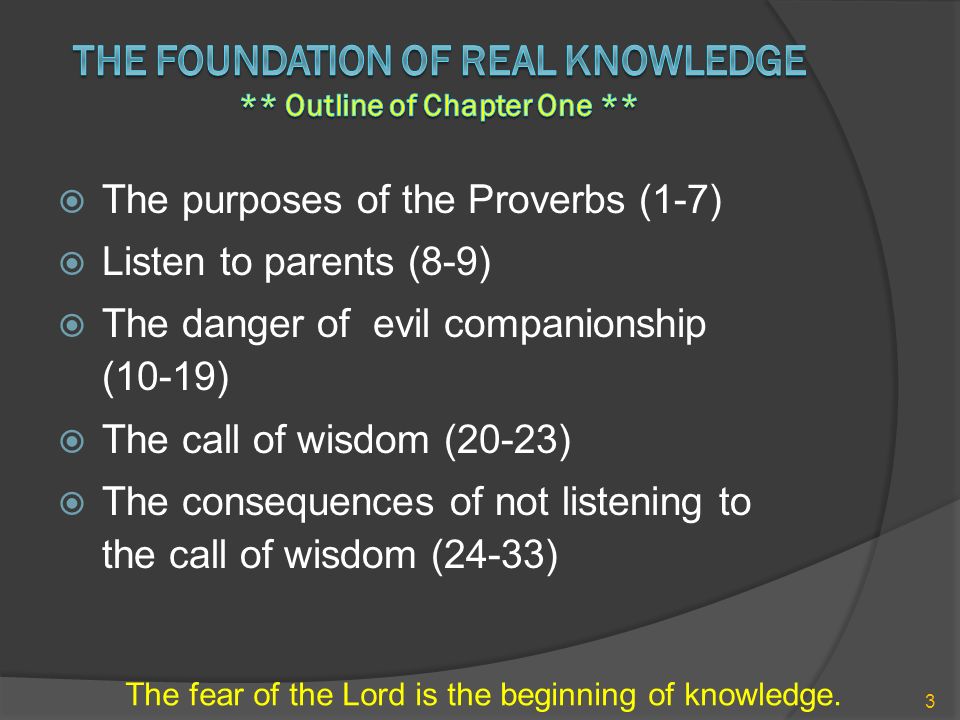 THE FOUNDATION OF REAL KNOWLEDGE
** Outline of Chapter One **

The purposes of the Proverbs (1-7)
Listen to parents (8-9)
The danger of evil companionship (10-19)
The call of wisdom (20-23)
The consequences of not listening to the call of wisdom (24-33)

The fear of the Lord is the beginning of knowledge.

3